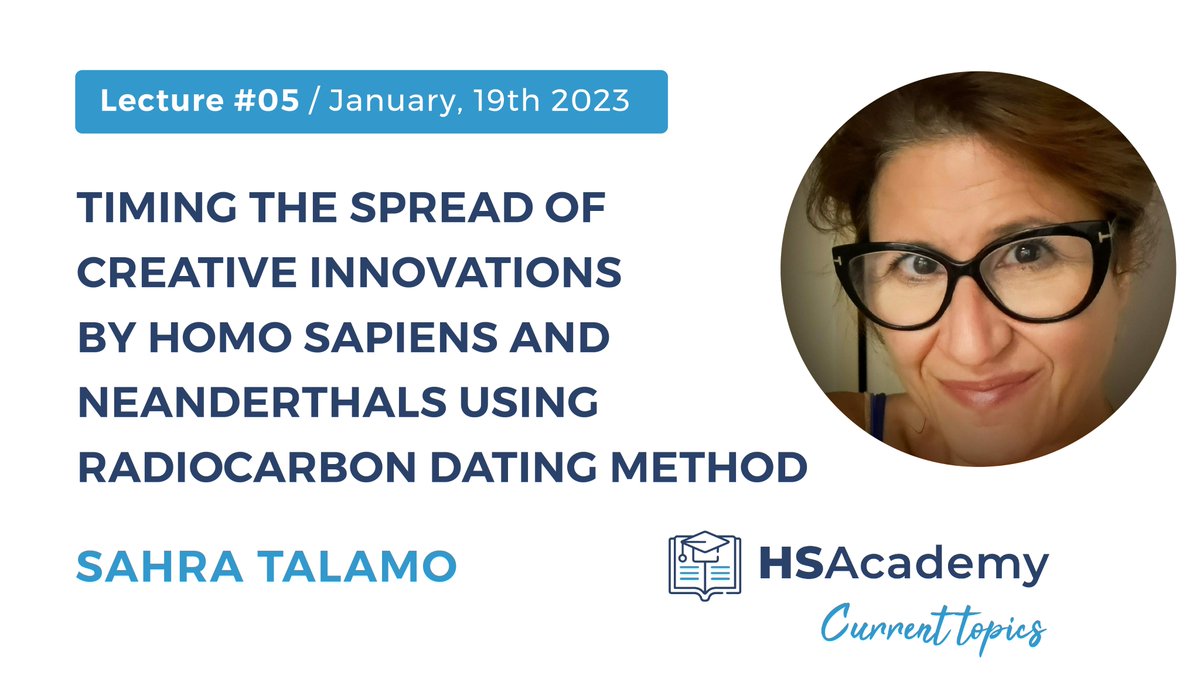 Lecture #05 / January, 19th 2023

TIMING THE SPREAD OF CREATIVE INNOVATIONS BY HOMO SAPIENS AND NEANDERTHALS USING RADIOCARBON DATING METHOD

SAHRA TALAMO

HSAcademy
Current topics